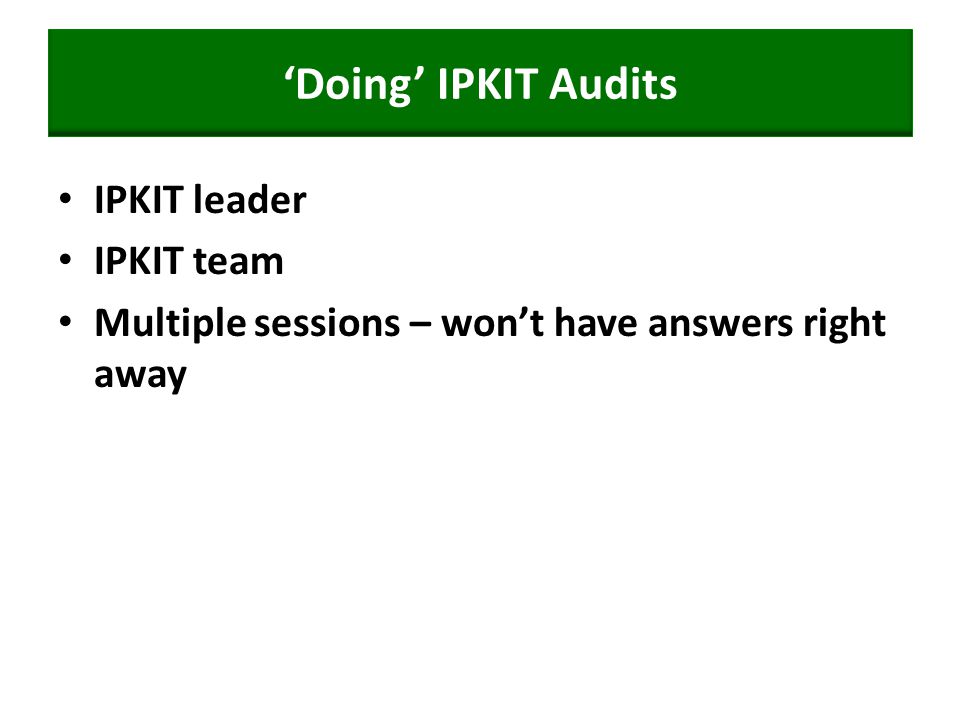 ‘Doing’ IPKIT Audits

• IPKIT leader
• IPKIT team
• Multiple sessions – won’t have answers right away